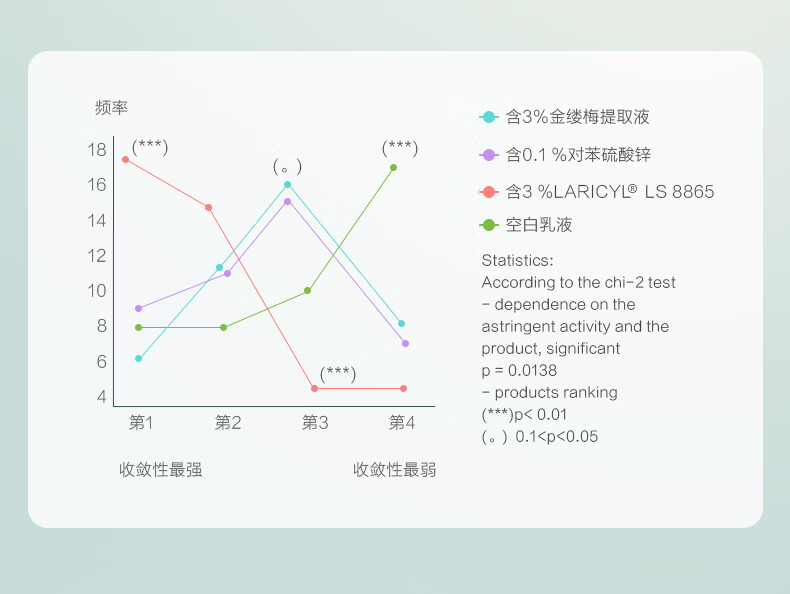 频率

18
16
14
12
10
8
6
4

(***)
(。)
(***)
(***)

第1 第2 第3 第4

收敛性最强 收敛性最弱

含3%金缕梅提取液
含0.1 %对苯硫酸锌
含3 %LARICYL® LS 8865
空白乳液

Statistics:
According to the chi-2 test
- dependence on the astringent activity and the product, significant
p = 0.0138
- products ranking
(***)p< 0.01
(。) 0.1<p<0.05